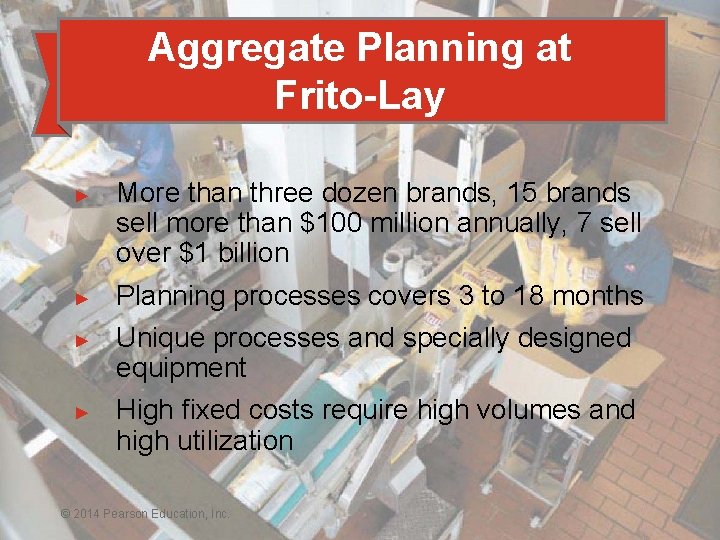 Aggregate Planning at Frito-Lay

► More than three dozen brands, 15 brands sell more than \$100 million annually, 7 sell over \$1 billion

► Planning processes covers 3 to 18 months

► Unique processes and specially designed equipment

► High fixed costs require high volumes and high utilization

© 2014 Pearson Education, Inc.